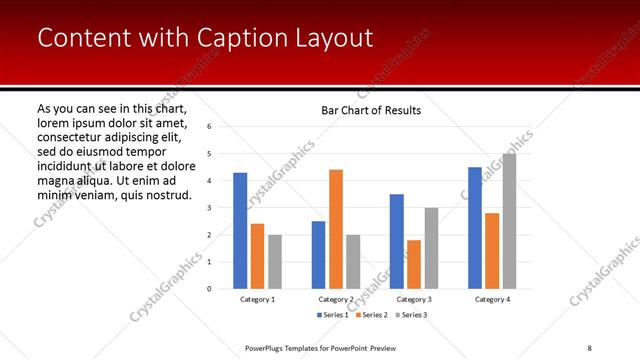 Content with Caption Layout

As you can see in this chart, lorem ipsum dolor sit amet, consectetur adipiscing elit, sed do eiusmod tempor incididunt ut labore et dolore magna aliqua. Ut enim ad minim veniam, quis nostrud.

Bar Chart of Results

6
5
4
3
2
1
0

Category 1
Category 2
Category 3
Category 4

Series 1 Series 2 Series 3

CrystalGraphics

PowerPlugs Templates for PowerPoint Preview

8